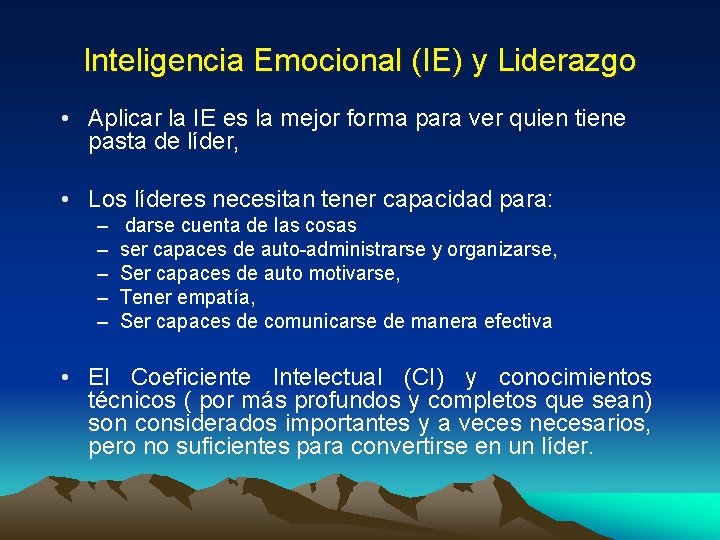 Inteligencia Emocional (IE) y Liderazgo

• Aplicar la IE es la mejor forma para ver quien tiene pasta de líder,

• Los líderes necesitan tener capacidad para:
– darse cuenta de las cosas
– ser capaces de auto-administrarse y organizarse,
– Ser capaces de auto motivarse,
– Tener empatía,
– Ser capaces de comunicarse de manera efectiva

• El Coeficiente Intelectual (CI) y conocimientos técnicos ( por más profundos y completos que sean) son considerados importantes y a veces necesarios, pero no suficientes para convertirse en un líder.